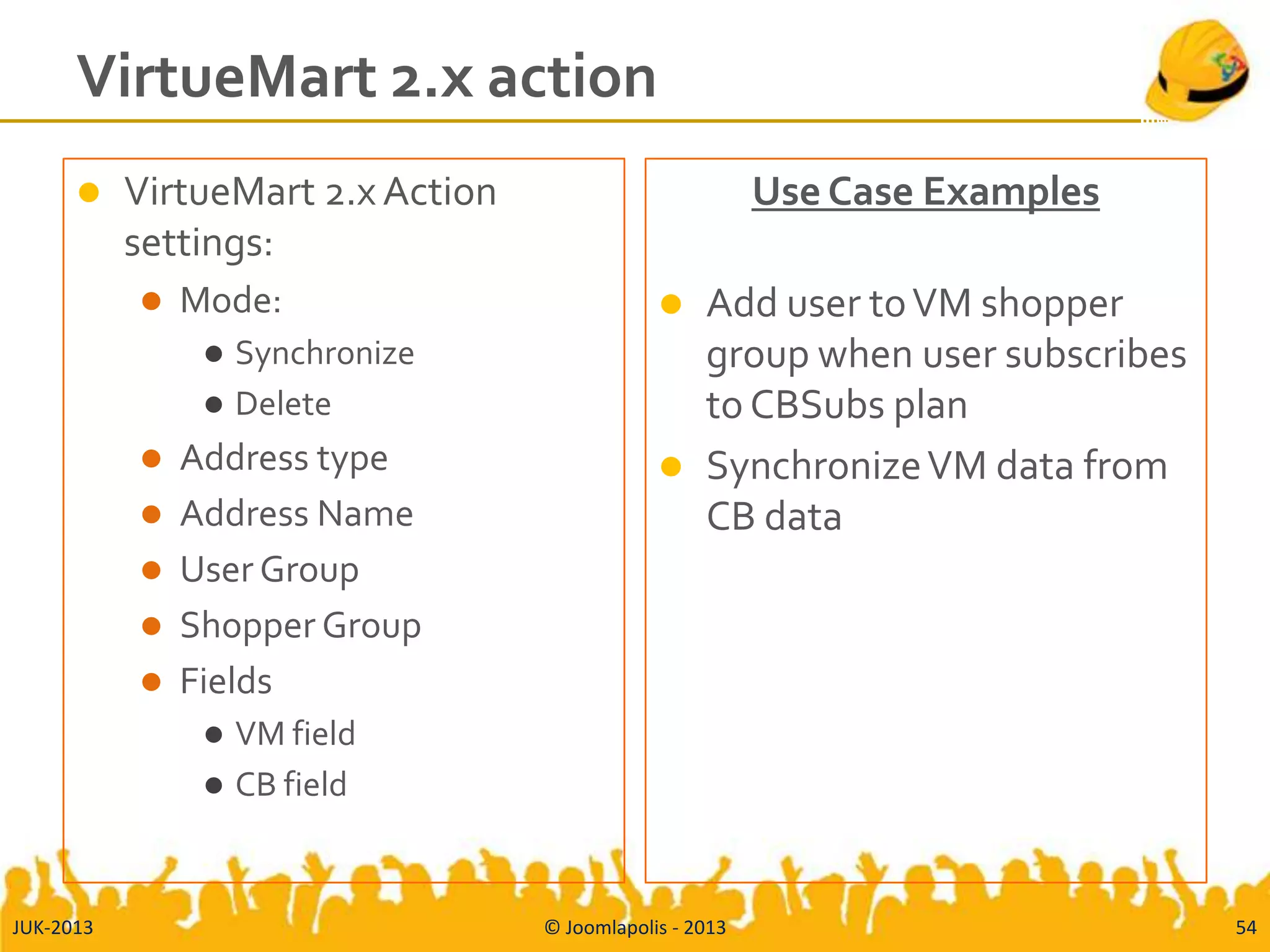 VirtueMart 2.x action

- VirtueMart 2.x Action settings:
  - Mode:
    - Synchronize
    - Delete
  - Address type
  - Address Name
  - User Group
  - Shopper Group
  - Fields
    - VM field
    - CB field

Use Case Examples

- Add user to VM shopper group when user subscribes to CBSubs plan
- Synchronize VM data from CB data

JUK-2013

© Joomlapolis - 2013

54